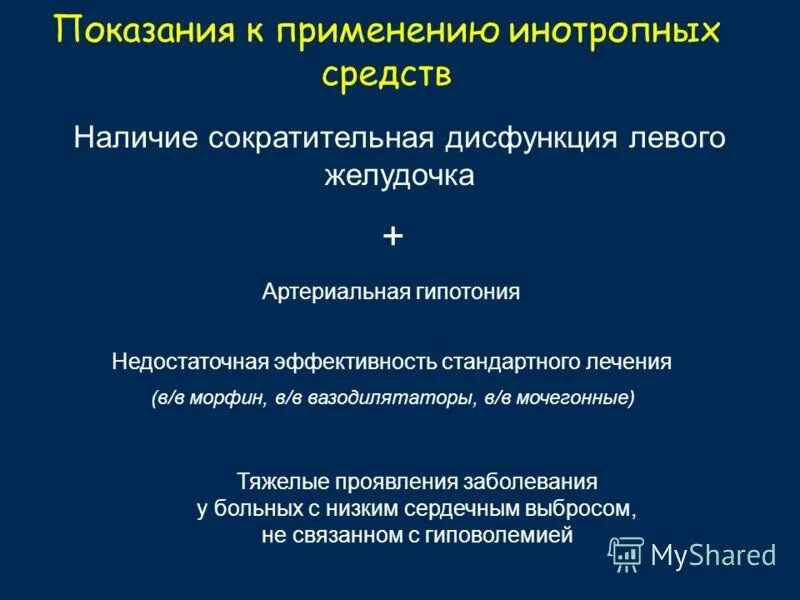 Показания к применению инотропных средств

Наличие сократительная дисфункция левого желудочка

+

Артериальная гипотония

Недостаточная эффективность стандартного лечения

(в/в морфин, в/в вазодилятаторы, в/в мочегонные)

Тяжелые проявления заболевания у больных с низким сердечным выбросом, не связанном с гиповолемией

MyShared